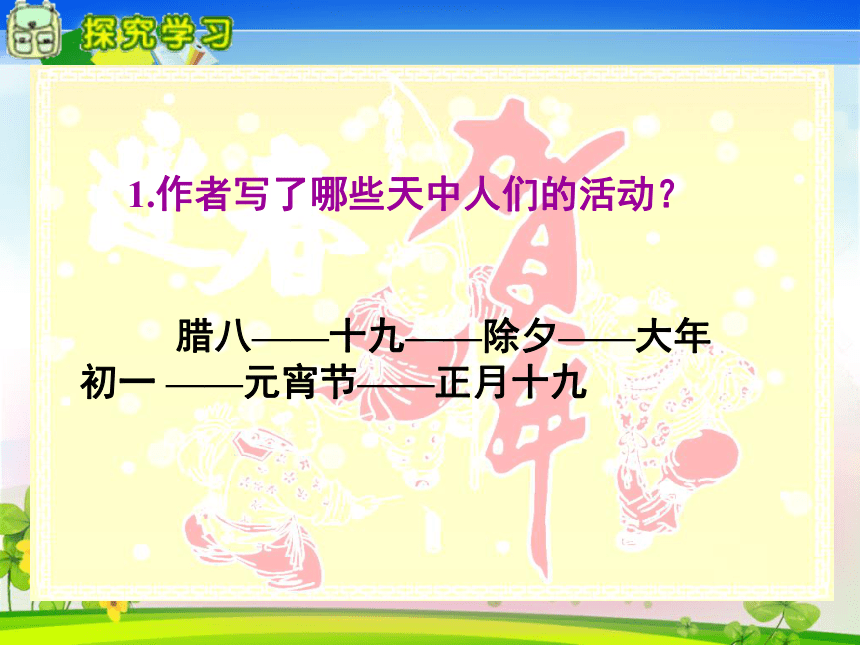 探究学习

1.作者写了哪些天中人们的活动？

腊八——十九——除夕——大年初一 ——元宵节——正月十九